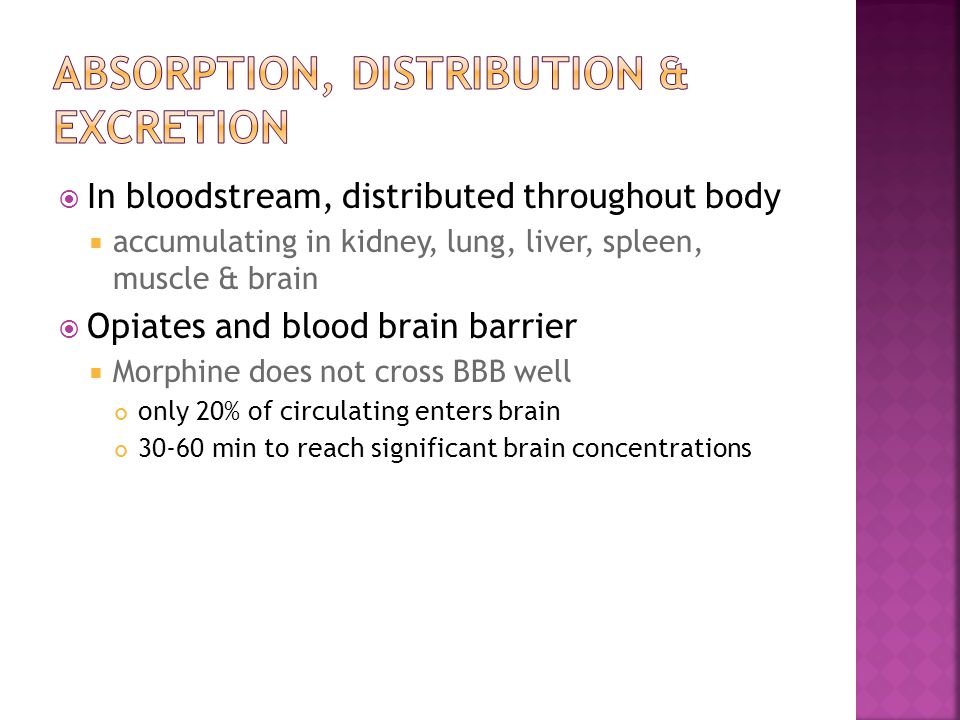 ABSORPTION, DISTRIBUTION & EXCRETION

In bloodstream, distributed throughout body

accumulating in kidney, lung, liver, spleen, muscle & brain

Opiates and blood brain barrier

Morphine does not cross BBB well

only 20% of circulating enters brain

30-60 min to reach significant brain concentrations